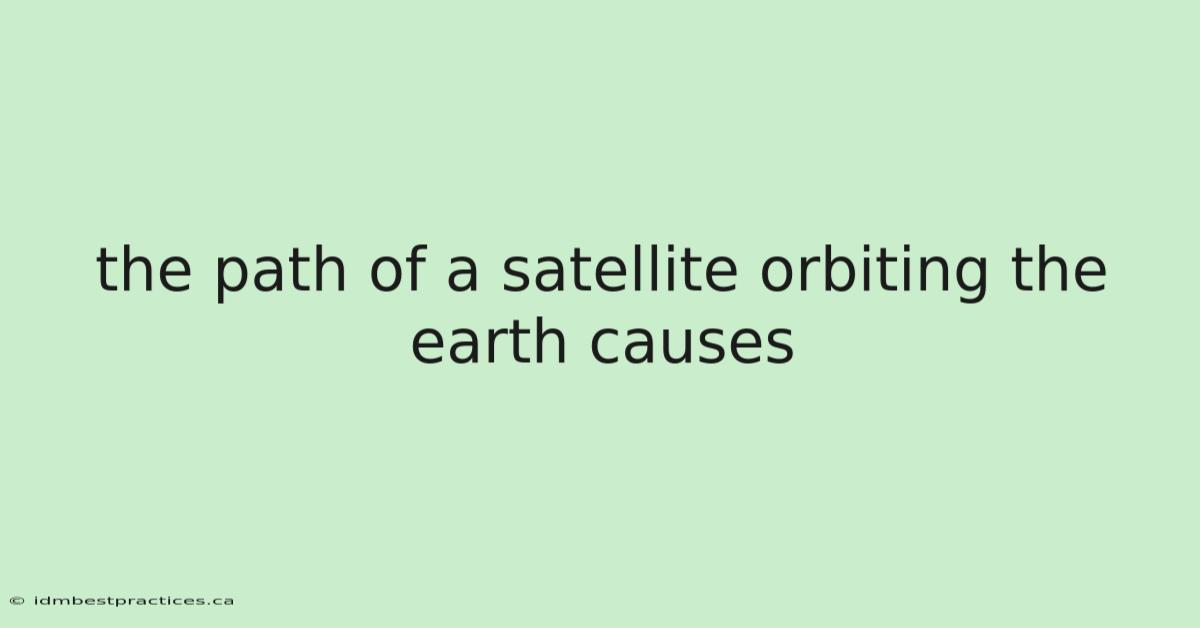 the path of a satellite orbiting the earth causes

© idmbestpractices.ca